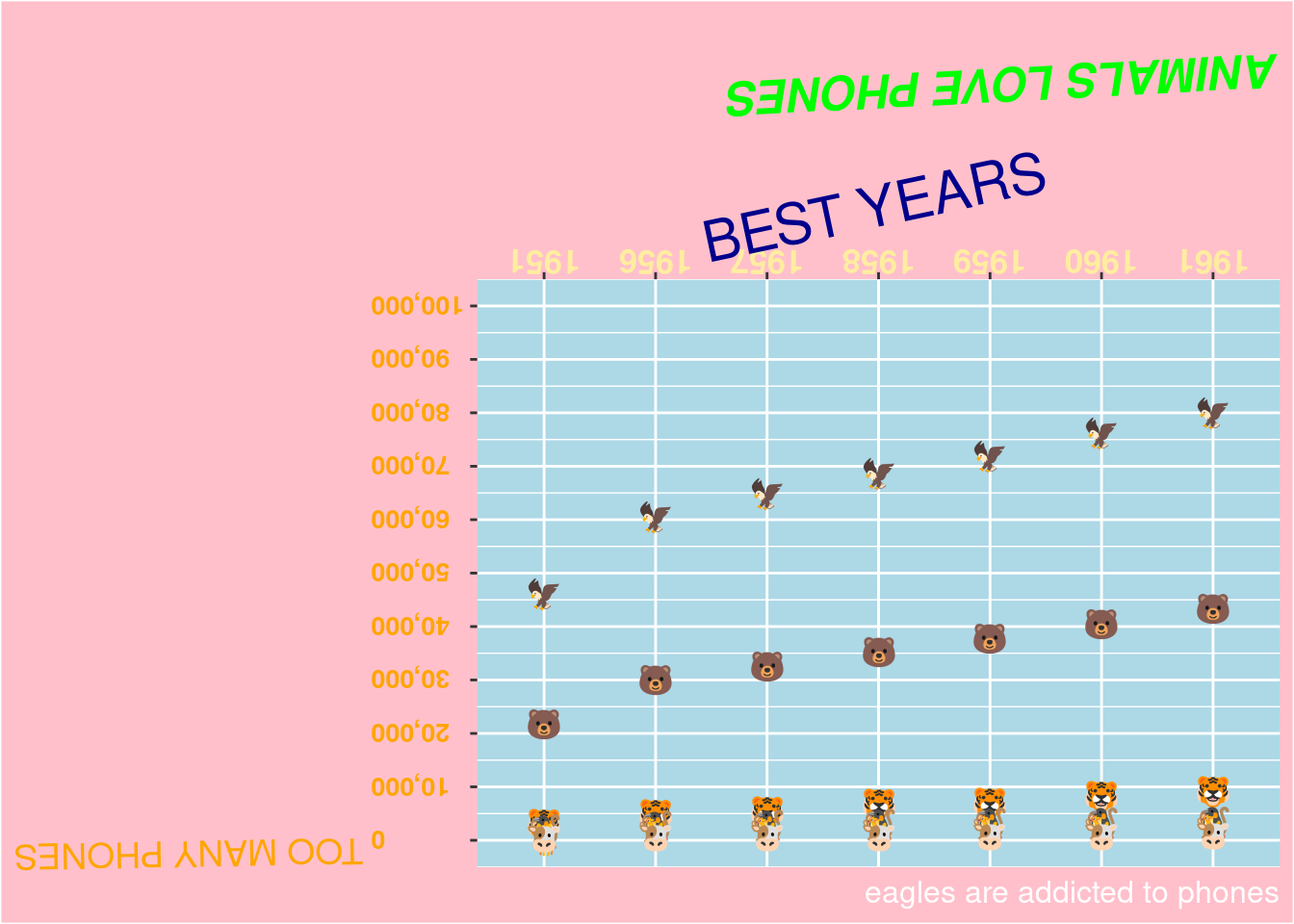 ANIMALS LOVE PHONES

BEST YEARS

1951
1956
1957
1958
1959
1960
1961

100,000
90,000
80,000
70,000
60,000
50,000
40,000
30,000
20,000
10,000
0

TOO MANY PHONES

eagles are addicted to phones